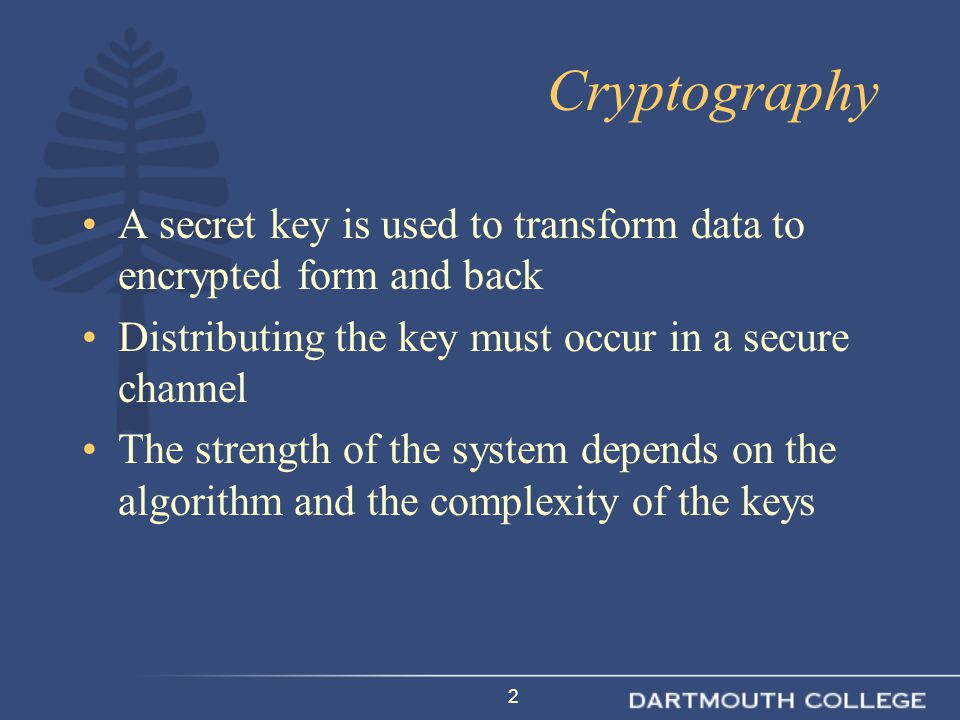 Cryptography

• A secret key is used to transform data to encrypted form and back

• Distributing the key must occur in a secure channel

• The strength of the system depends on the algorithm and the complexity of the keys

2

DARTMOUTH COLLEGE